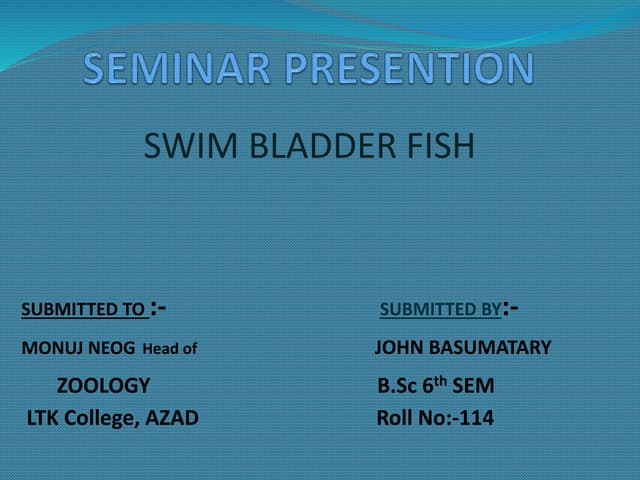 SEMINAR PRESENTION

SWIM BLADDER FISH

SUBMITTED TO :-
MONUJ NEOG Head of
ZOOLOGY
LTK College, AZAD

SUBMITTED BY:-
JOHN BASUMATARY
B.Sc 6$^{th}$ SEM
Roll No:-114